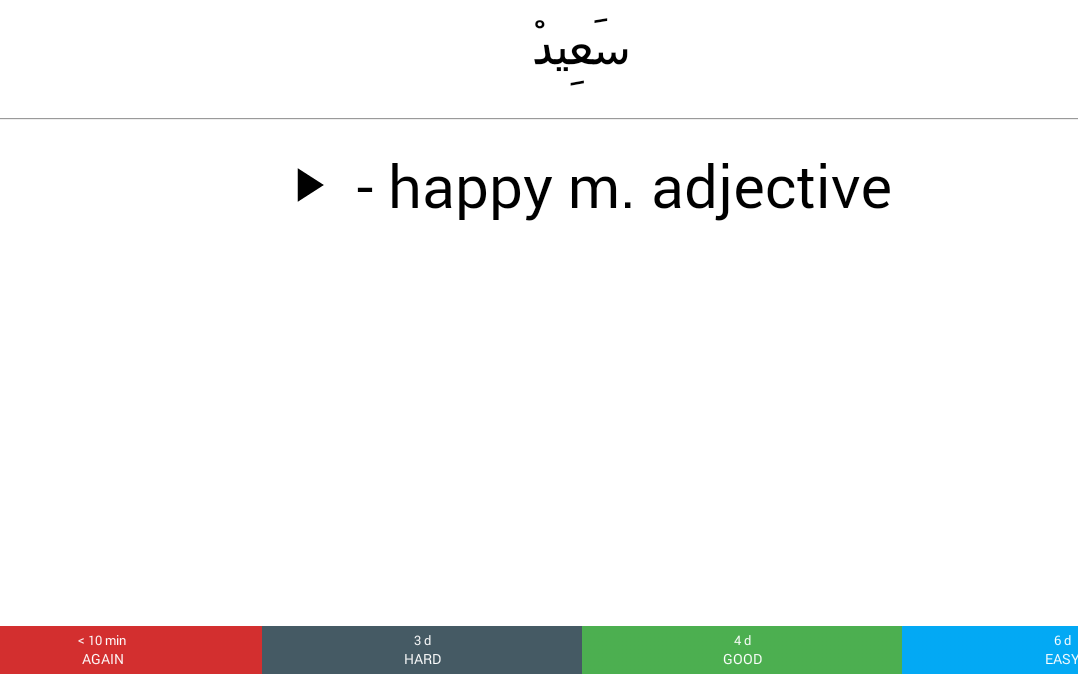 سَعِيدْ

- happy m. adjective

< 10 min
AGAIN

3 d
HARD

4 d
GOOD

6 d
EASY